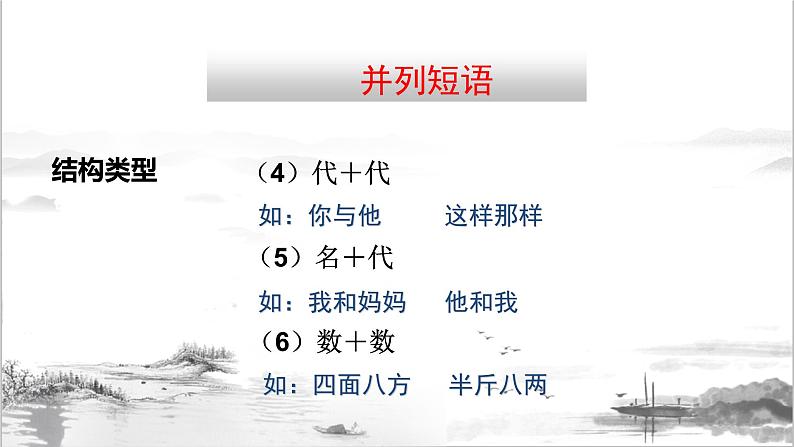 并列短语

结构类型

（4）代＋代
如：你与他　　这样那样
（5）名＋代
如：我和妈妈　他和我
（6）数＋数
如：四面八方　半斤八两